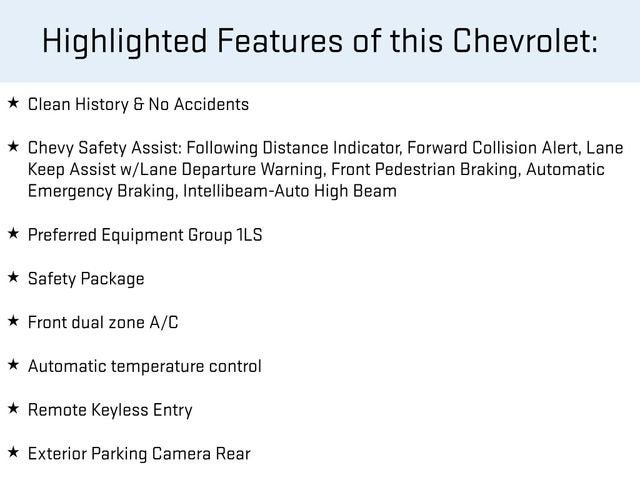 Highlighted Features of this Chevrolet:

★ Clean History & No Accidents

★ Chevy Safety Assist: Following Distance Indicator, Forward Collision Alert, Lane Keep Assist w/Lane Departure Warning, Front Pedestrian Braking, Automatic Emergency Braking, Intellibeam-Auto High Beam

★ Preferred Equipment Group 1LS

★ Safety Package

★ Front dual zone A/C

★ Automatic temperature control

★ Remote Keyless Entry

★ Exterior Parking Camera Rear